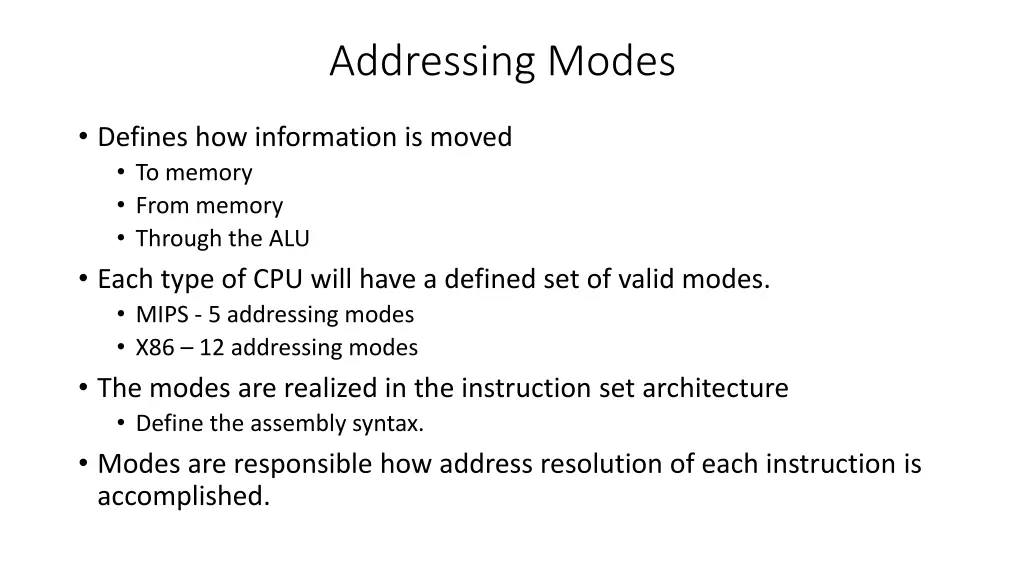 Addressing Modes

• Defines how information is moved
  • To memory
  • From memory
  • Through the ALU
• Each type of CPU will have a defined set of valid modes.
  • MIPS - 5 addressing modes
  • X86 – 12 addressing modes
• The modes are realized in the instruction set architecture
  • Define the assembly syntax.
• Modes are responsible how address resolution of each instruction is accomplished.